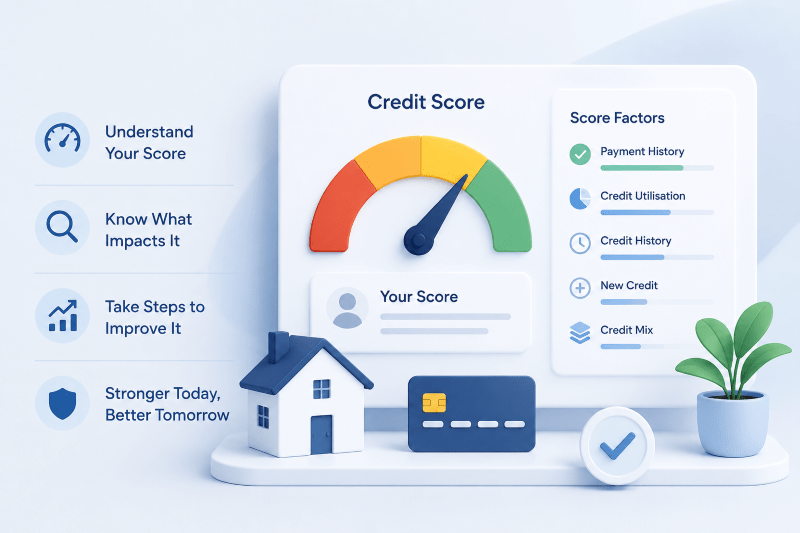 Understand Your Score

Know What Impacts It

Take Steps to Improve It

Stronger Today, Better Tomorrow

Credit Score

Your Score

Score Factors

Payment History

Credit Utilisation

Credit History

New Credit

Credit Mix